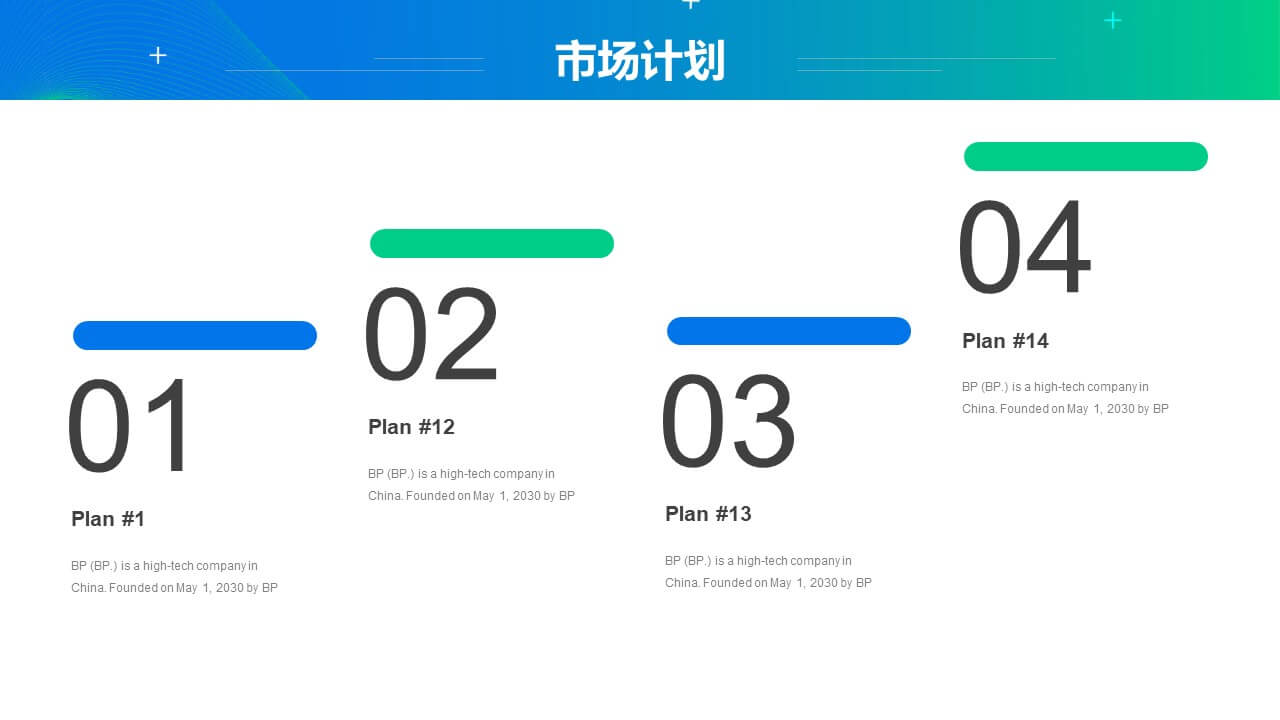 市场计划

01

Plan #1

BP (BP.) is a high-tech company in China. Founded on May 1, 2030 by BP

02

Plan #12

BP (BP.) is a high-tech company in China. Founded on May 1, 2030 by BP

03

Plan #13

BP (BP.) is a high-tech company in China. Founded on May 1, 2030 by BP

04

Plan #14

BP (BP.) is a high-tech company in China. Founded on May 1, 2030 by BP